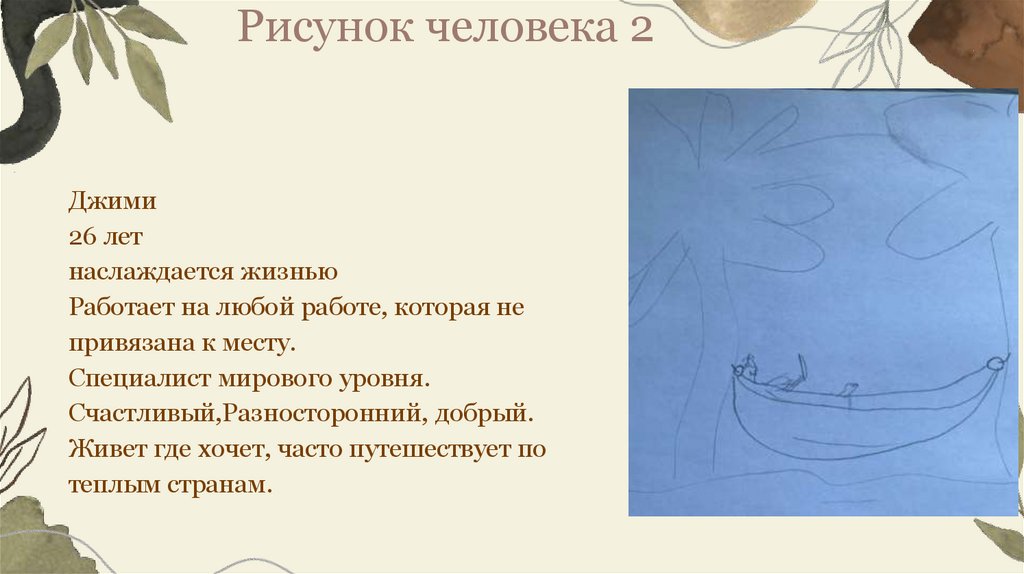 Рисунок человека 2

Джими
26 лет
наслаждается жизнью
Работает на любой работе, которая не привязана к месту.
Специалист мирового уровня.
Счастливый,Разносторонний, добрый.
Живет где хочет, часто путешествует по теплым странам.